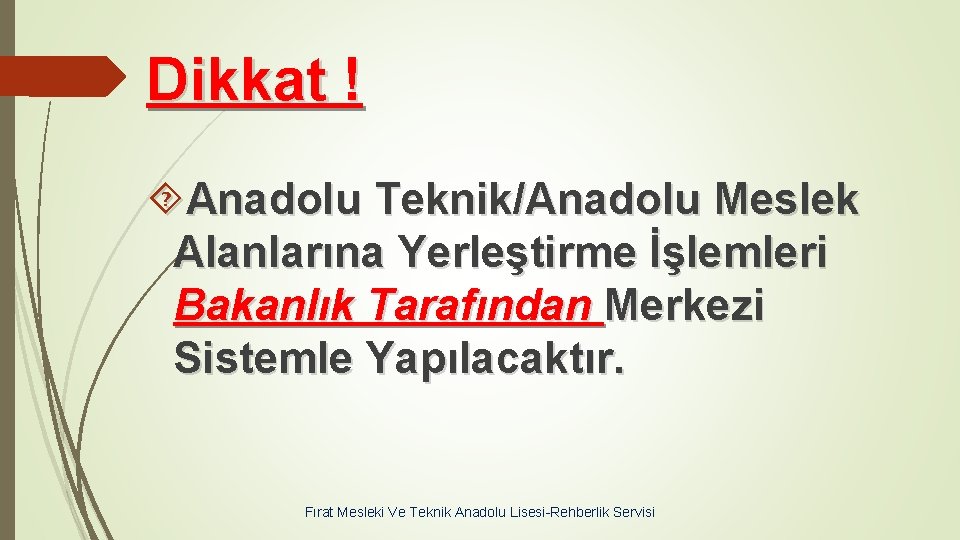 Dikkat !

Anadolu Teknik/Anadolu Meslek Alanlarına Yerleştirme İşlemleri Bakanlık Tarafından Merkezi Sistemle Yapılacaktır.

Fırat Mesleki Ve Teknik Anadolu Lisesi-Rehberlik Servisi